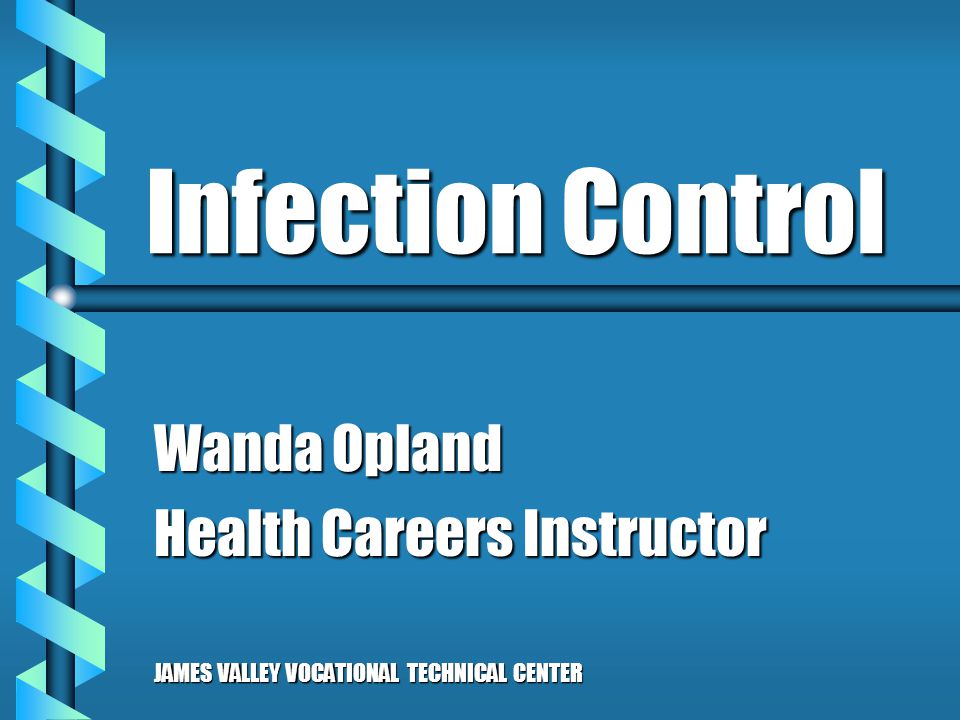 Infection Control

Wanda Opland
Health Careers Instructor

JAMES VALLEY VOCATIONAL TECHNICAL CENTER